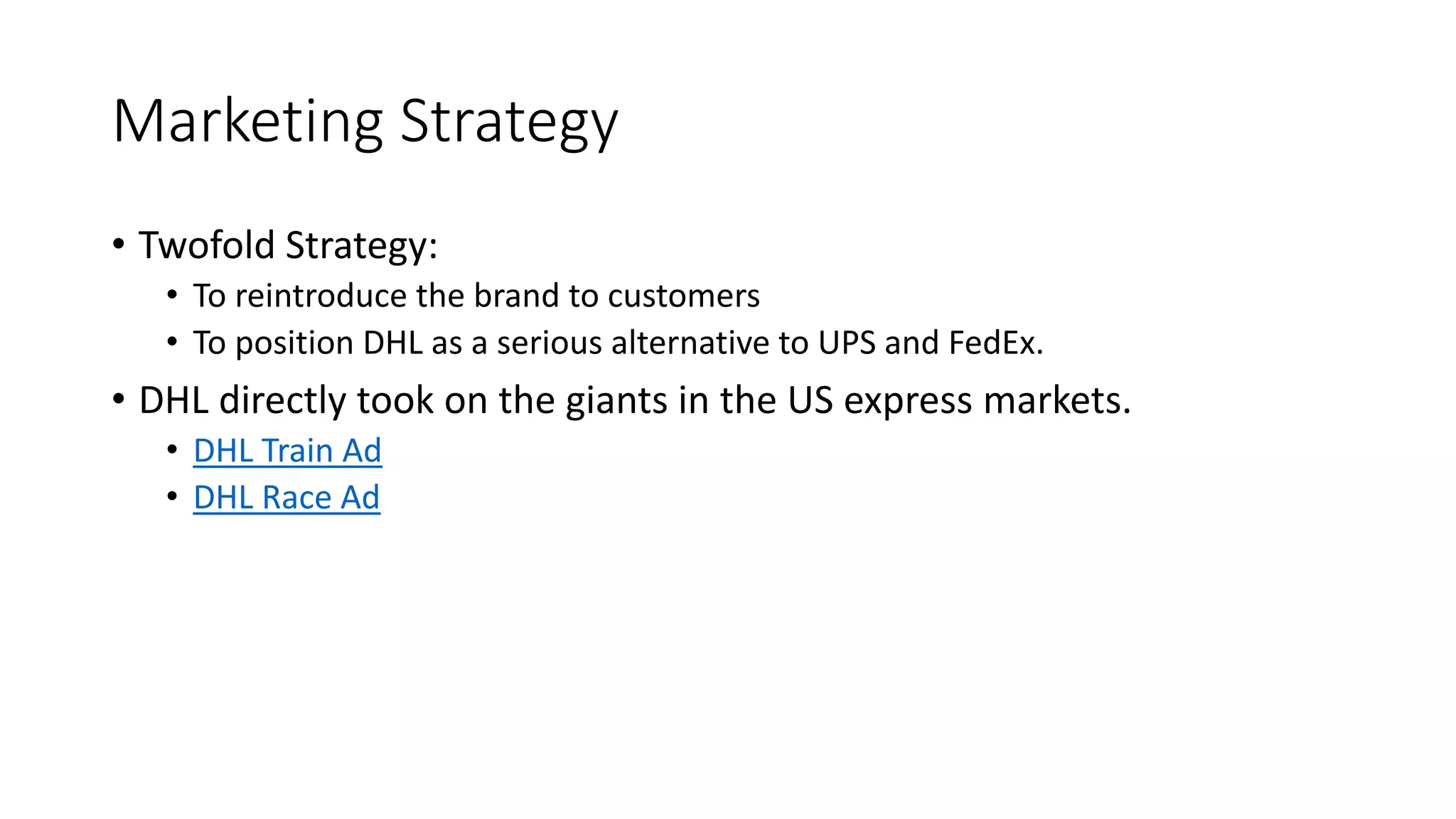 Marketing Strategy

• Twofold Strategy:
  • To reintroduce the brand to customers
  • To position DHL as a serious alternative to UPS and FedEx.
• DHL directly took on the giants in the US express markets.
  • DHL Train Ad
  • DHL Race Ad